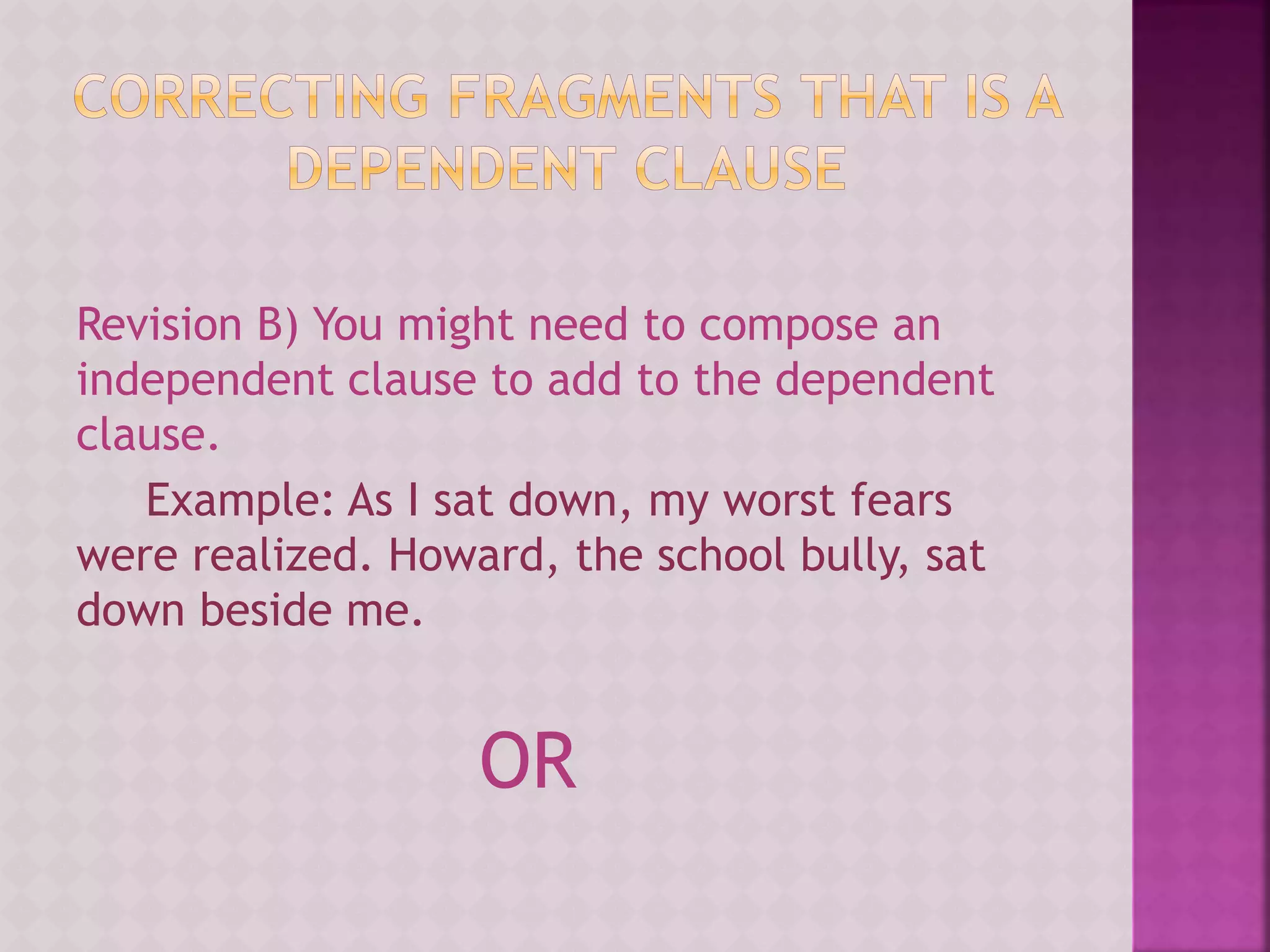 CORRECTING FRAGMENTS THAT IS A DEPENDENT CLAUSE

Revision B) You might need to compose an independent clause to add to the dependent clause.

Example: As I sat down, my worst fears were realized. Howard, the school bully, sat down beside me.

OR